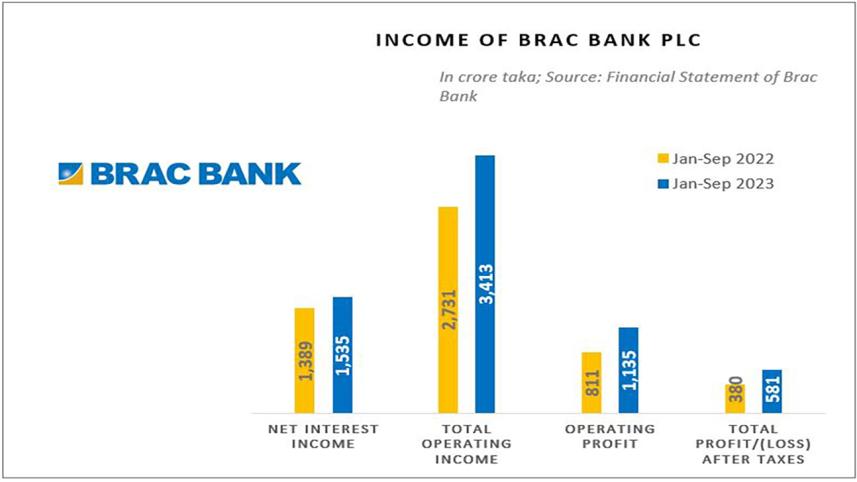 INCOME OF BRAC BANK PLC

In crore taka; Source: Financial Statement of Brac Bank

BRAC BANK

Jan-Sep 2022
Jan-Sep 2023

1,389
1,535
2,731
3,413
811
1,135
380
581

NET INTEREST INCOME
TOTAL OPERATING INCOME
OPERATING PROFIT
TOTAL PROFIT/(LOSS) AFTER TAXES